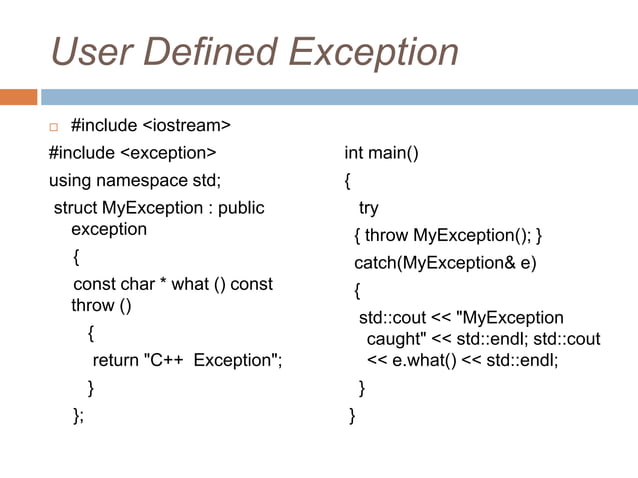 User Defined Exception

#include <iostream>
#include <exception>
using namespace std;
struct MyException : public exception
{
const char * what () const throw ()
{
return "C++  Exception";
}
};

int main()
{
try
{ throw MyException(); }
catch(MyException& e)
{
std::cout << "MyException caught" << std::endl; std::cout << e.what() << std::endl;
}
}